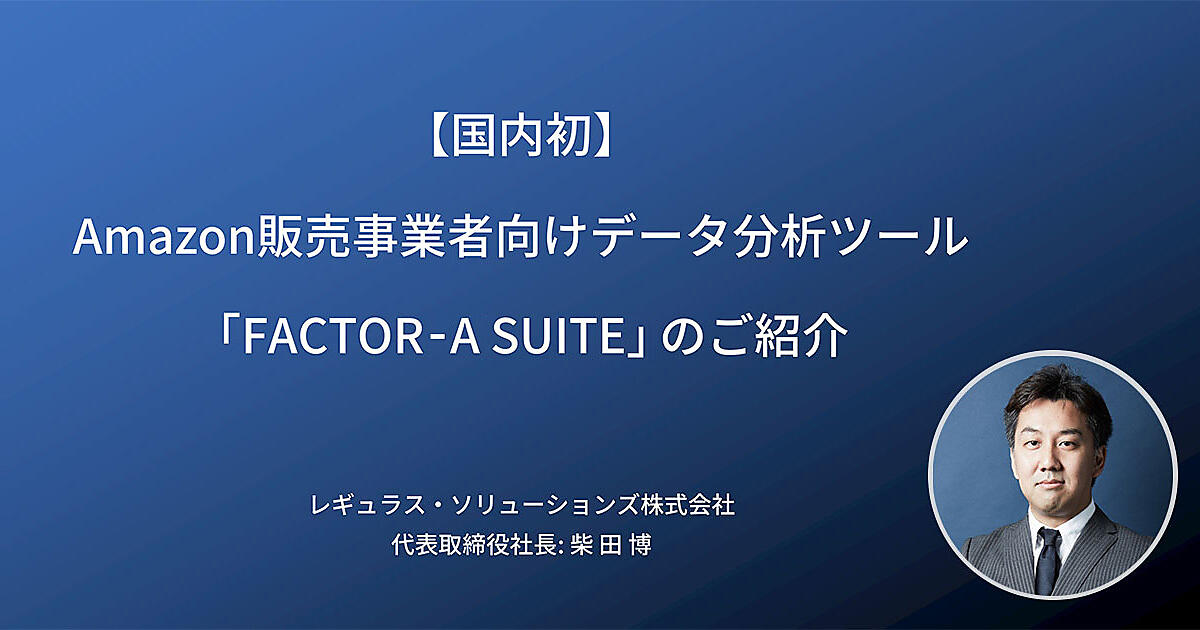 【国内初】

Amazon販売事業者向けデータ分析ツール

「FACTOR-A SUITE」のご紹介

レギュラス・ソリューションズ株式会社
代表取締役社長: 柴 田 博